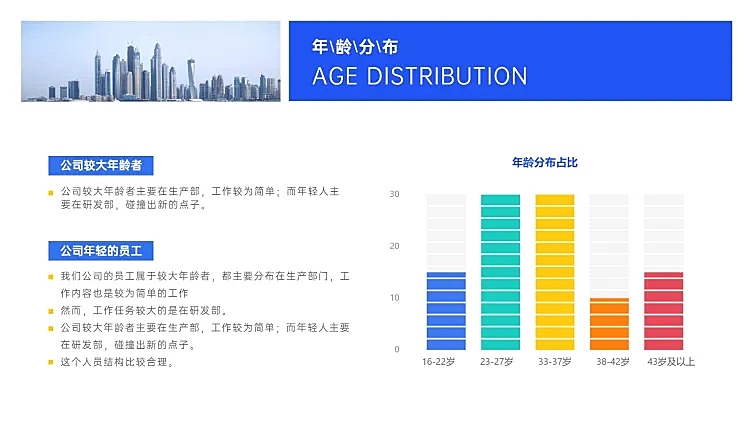 年\龄\分\布
AGE DISTRIBUTION

公司较大年龄者

公司较大年龄者主要在生产部，工作较为简单；而年轻人主要在研发部，碰撞出新的点子。

公司年轻的员工

我们公司的员工属于较大年龄者，都主要分布在生产部门，工作内容也是较为简单的工作

然而，工作任务较大的是在研发部。

公司较大年龄者主要在生产部，工作较为简单；而年轻人主要在研发部，碰撞出新的点子。

这个人员结构比较合理。

年龄分布占比

30
20
10
0

16-22岁
23-27岁
33-37岁
38-42岁
43岁及以上